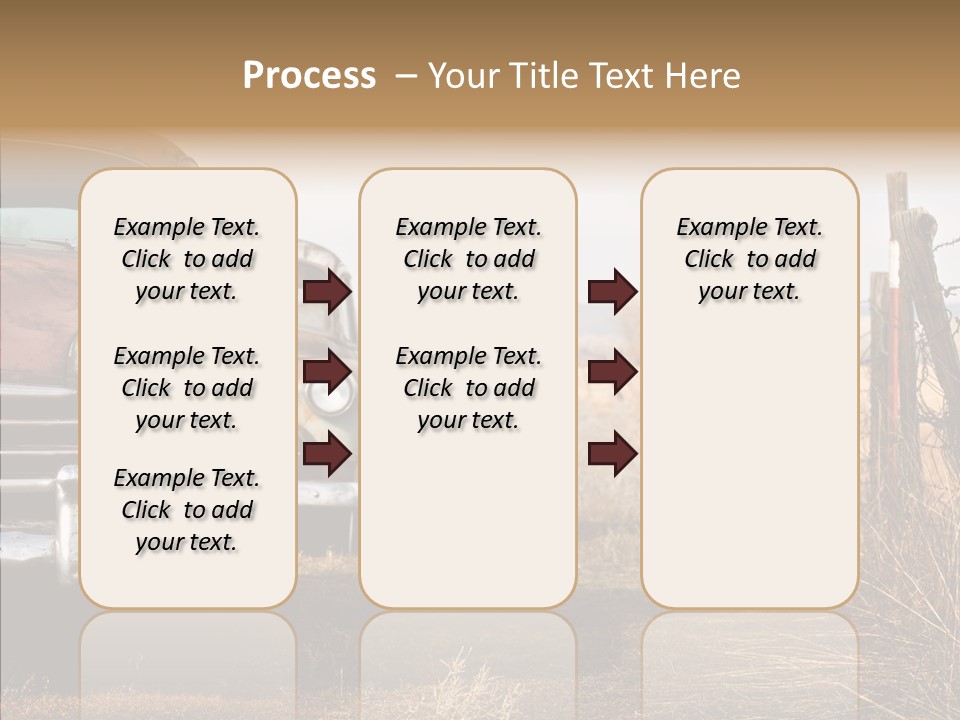 Process – Your Title Text Here

Example Text. Click to add your text.

Example Text. Click to add your text.

Example Text. Click to add your text.

Example Text. Click to add your text.

Example Text. Click to add your text.

Example Text. Click to add your text.